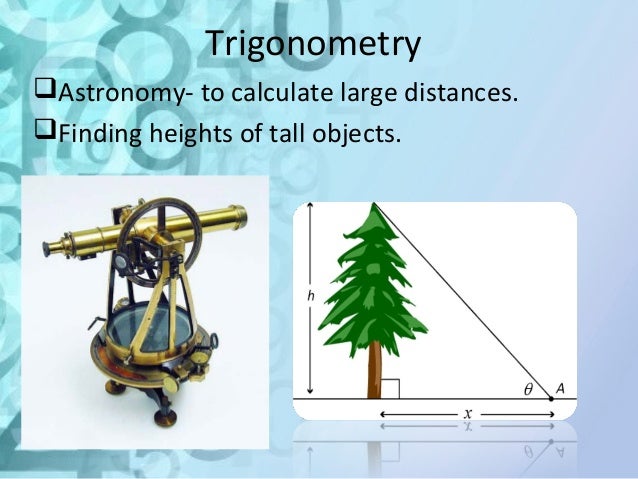 Trigonometry

❑Astronomy- to calculate large distances.

❑Finding heights of tall objects.

$h$

$\theta$ $A$

$x$